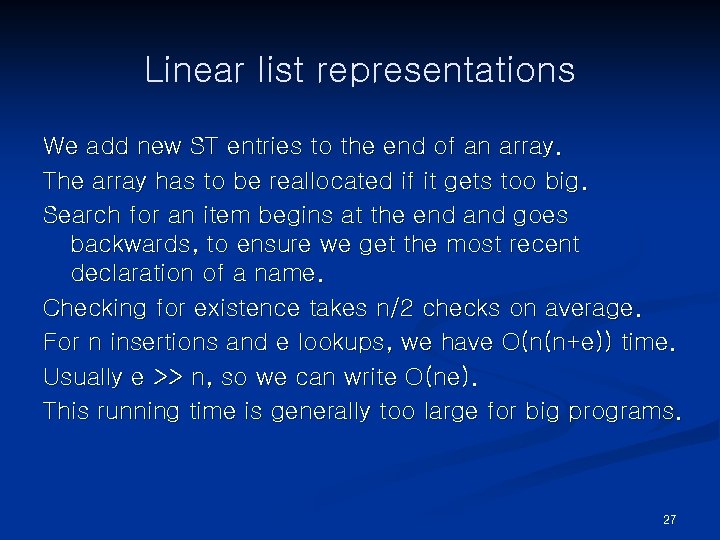 Linear list representations

We add new ST entries to the end of an array.

The array has to be reallocated if it gets too big.

Search for an item begins at the end and goes backwards, to ensure we get the most recent declaration of a name.

Checking for existence takes n/2 checks on average.

For n insertions and e lookups, we have O(n(n+e)) time.

Usually e >> n, so we can write O(ne).

This running time is generally too large for big programs.

27